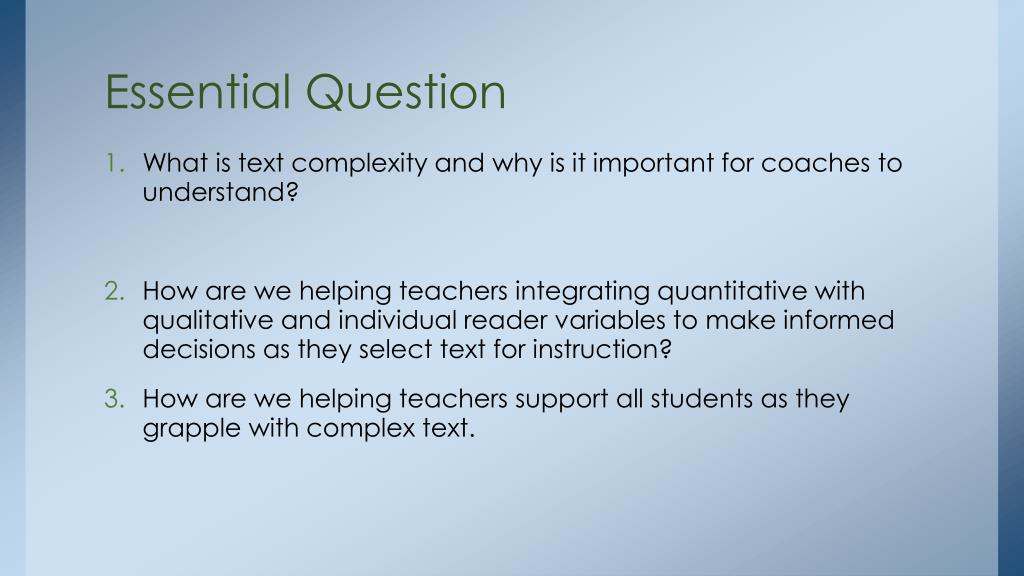 Essential Question

1. What is text complexity and why is it important for coaches to understand?

2. How are we helping teachers integrating quantitative with qualitative and individual reader variables to make informed decisions as they select text for instruction?

3. How are we helping teachers support all students as they grapple with complex text.